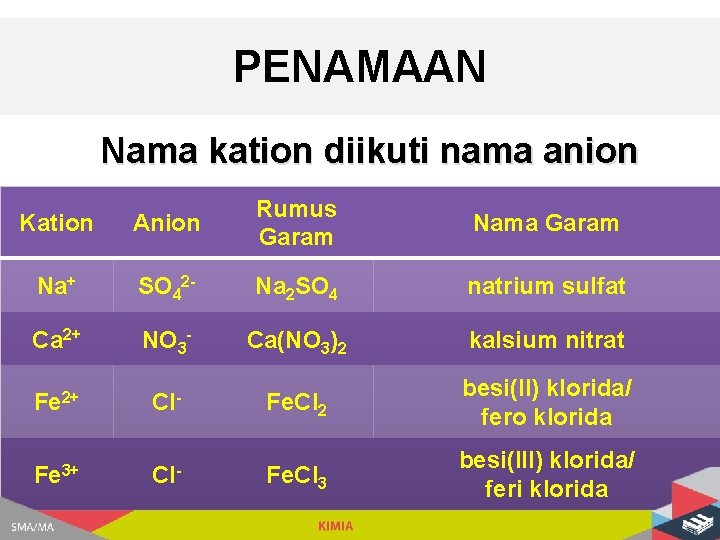 PENAMAAN

Nama kation diikuti nama anion

| Kation | Anion | Rumus Garam | Nama Garam |
|---|---|---|---|
| $Na^+$ | $SO_4^{2-}$ | $Na_2SO_4$ | natrium sulfat |
| $Ca^{2+}$ | $NO_3^-$ | $Ca(NO_3)_2$ | kalsium nitrat |
| $Fe^{2+}$ | $Cl^-$ | $FeCl_2$ | besi(II) klorida/ fero klorida |
| $Fe^{3+}$ | $Cl^-$ | $FeCl_3$ | besi(III) klorida/ feri klorida |

SMA/MA

KIMIA